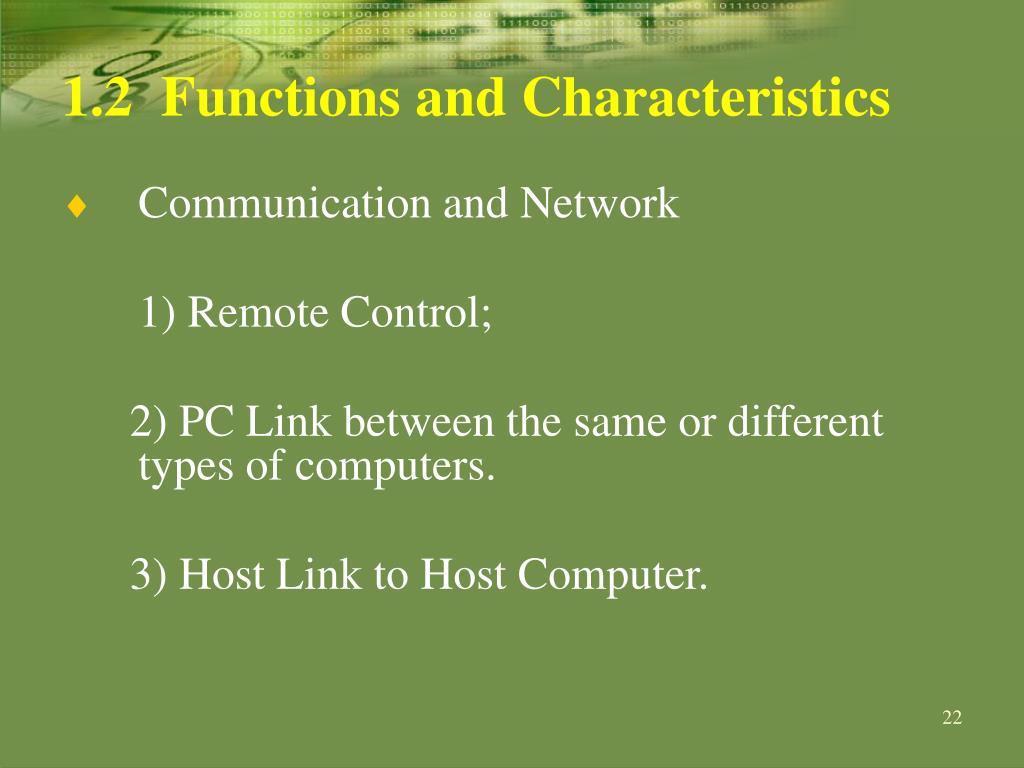 1.2 Functions and Characteristics

♦ Communication and Network

1) Remote Control;

2) PC Link between the same or different types of computers.

3) Host Link to Host Computer.

22